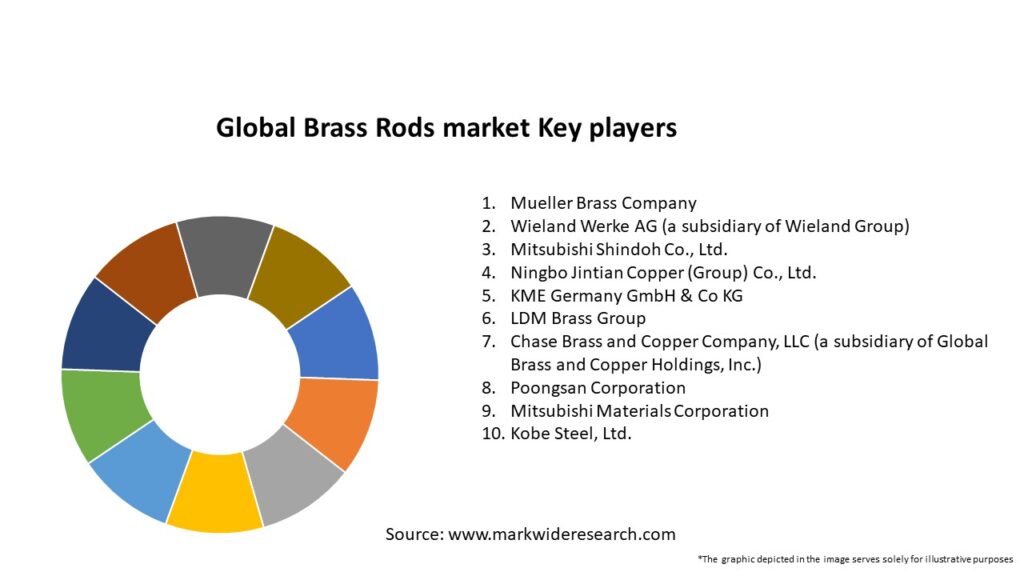 Global Brass Rods market Key players

1. Mueller Brass Company
2. Wieland Werke AG (a subsidiary of Wieland Group)
3. Mitsubishi Shindoh Co., Ltd.
4. Ningbo Jintian Copper (Group) Co., Ltd.
5. KME Germany GmbH & Co KG
6. LDM Brass Group
7. Chase Brass and Copper Company, LLC (a subsidiary of Global Brass and Copper Holdings, Inc.)
8. Poongsan Corporation
9. Mitsubishi Materials Corporation
10. Kobe Steel, Ltd.

Source: www.markwideresearch.com

*The graphic depicted in the image serves solely for illustrative purposes